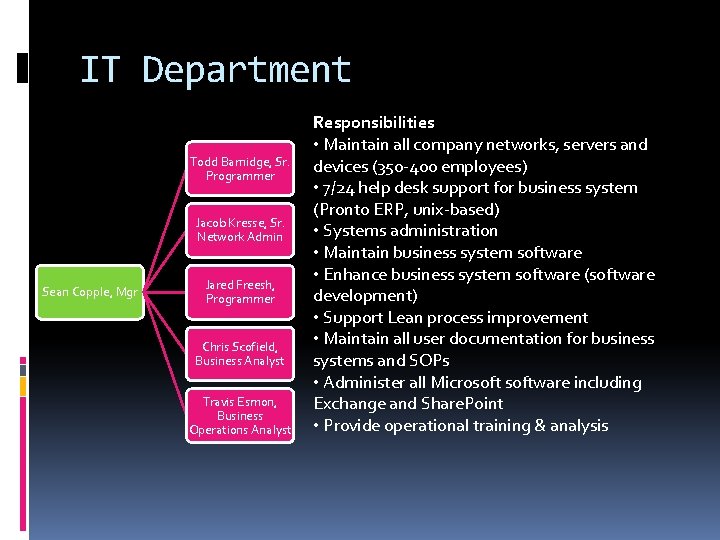 IT Department

Sean Copple, Mgr.

Todd Barnidge, Sr. Programmer

Jacob Kresse, Sr. Network Admin

Jared Freesh, Programmer

Chris Scofield, Business Analyst

Travis Esmon, Business Operations Analyst

Responsibilities
• Maintain all company networks, servers and devices (350-400 employees)
• 7/24 help desk support for business system (Pronto ERP, unix-based)
• Systems administration
• Maintain business system software
• Enhance business system software (software development)
• Support Lean process improvement
• Maintain all user documentation for business systems and SOPs
• Administer all Microsoft software including Exchange and SharePoint
• Provide operational training & analysis